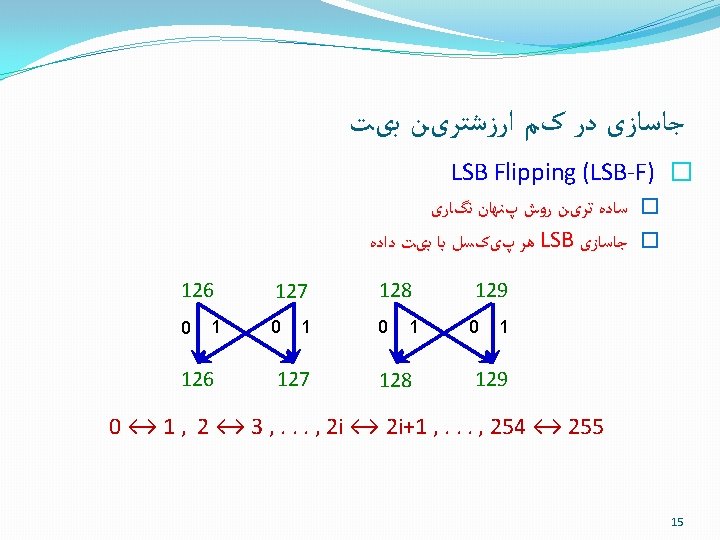 جاسازی در کم ارزشترین بیت

LSB Flipping (LSB-F)

ساده ترین روش پنهان نگاری

جاسازی LSB هر پیکسل با بیت داده

126 127 128 129

0 1 0 1 0 1 0 1

126 127 128 129

$0 \leftrightarrow 1$ , $2 \leftrightarrow 3$ , . . . , $2i \leftrightarrow 2i+1$ , . . . , $254 \leftrightarrow 255$

15